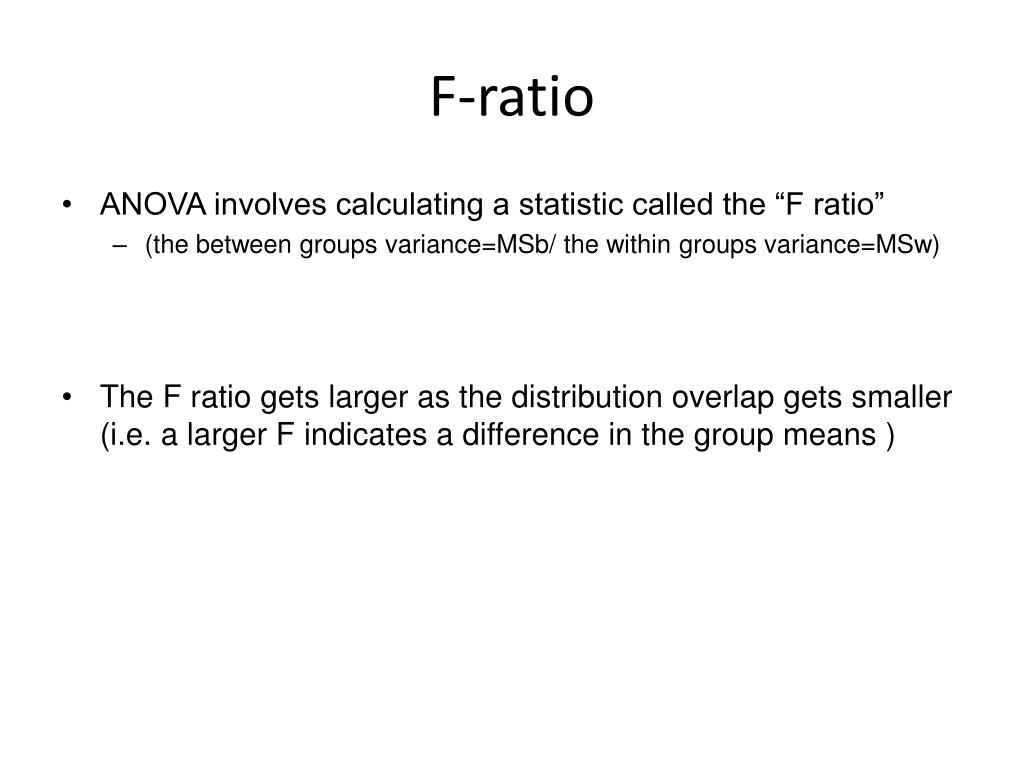 F-ratio

• ANOVA involves calculating a statistic called the “F ratio”
– (the between groups variance=MSb/ the within groups variance=MSw)

• The F ratio gets larger as the distribution overlap gets smaller (i.e. a larger F indicates a difference in the group means )